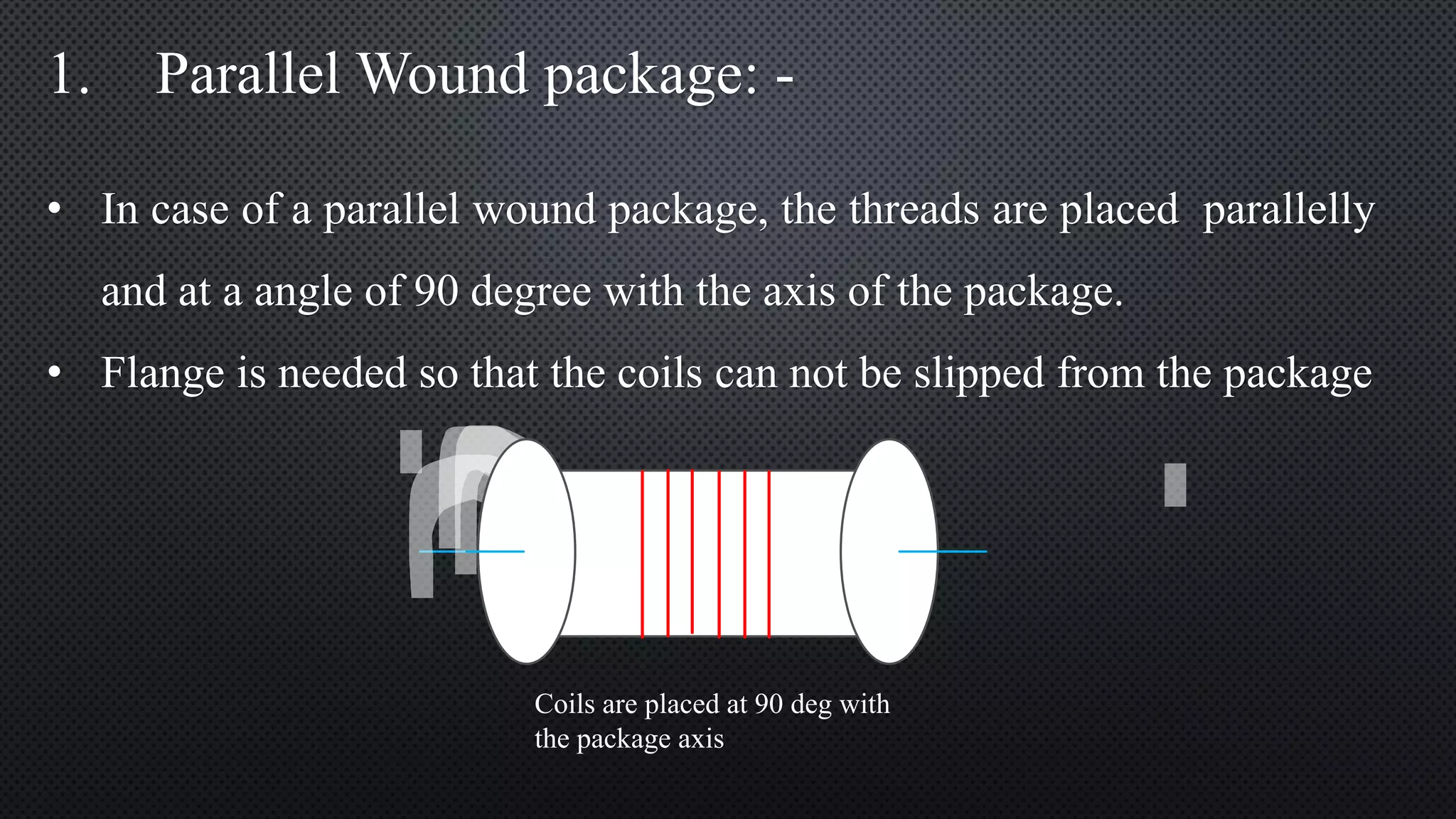 1. Parallel Wound package: -

• In case of a parallel wound package, the threads are placed parallelly and at a angle of 90 degree with the axis of the package.

• Flange is needed so that the coils can not be slipped from the package

Coils are placed at 90 deg with the package axis